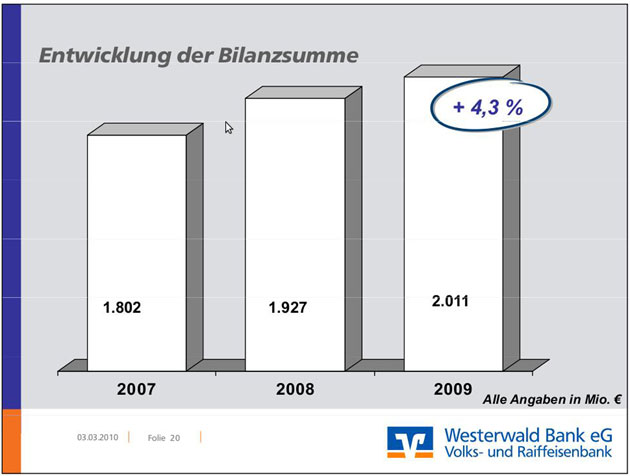 Entwicklung der Bilanzsumme

+ 4,3 %

1.802

1.927

2.011

2007

2008

2009

Alle Angaben in Mio. €

03.03.2010 | Folie 20 |

Westerwald Bank eG
Volks- und Raiffeisenbank